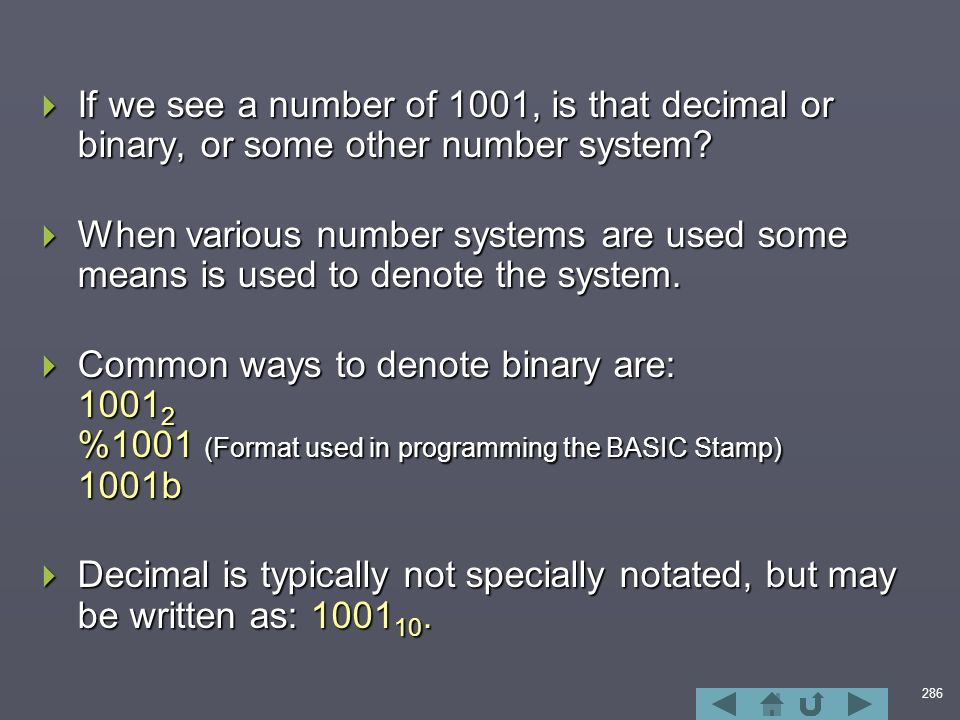 If we see a number of 1001, is that decimal or binary, or some other number system?

When various number systems are used some means is used to denote the system.

Common ways to denote binary are:
$1001_2$
%1001 (Format used in programming the BASIC Stamp)
1001b

Decimal is typically not specially notated, but may be written as: $1001_{10}$.

286